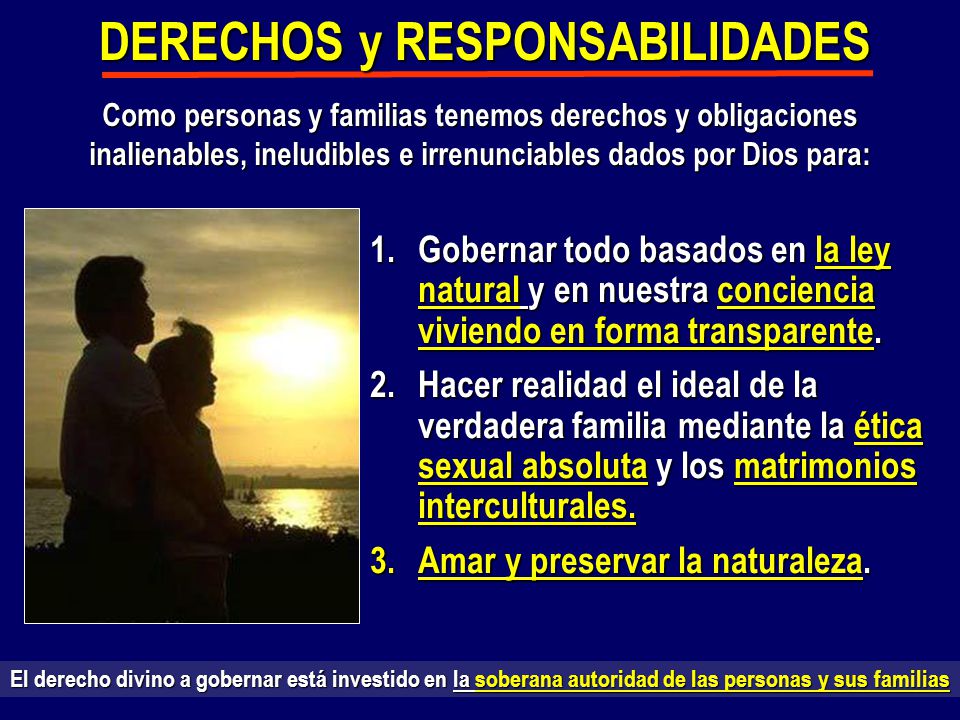 DERECHOS y RESPONSABILIDADES

Como personas y familias tenemos derechos y obligaciones inalienables, ineludibles e irrenunciables dados por Dios para:

1. Gobernar todo basados en la ley natural y en nuestra conciencia viviendo en forma transparente.
2. Hacer realidad el ideal de la verdadera familia mediante la ética sexual absoluta y los matrimonios interculturales.
3. Amar y preservar la naturaleza.

El derecho divino a gobernar está investido en la soberana autoridad de las personas y sus familias